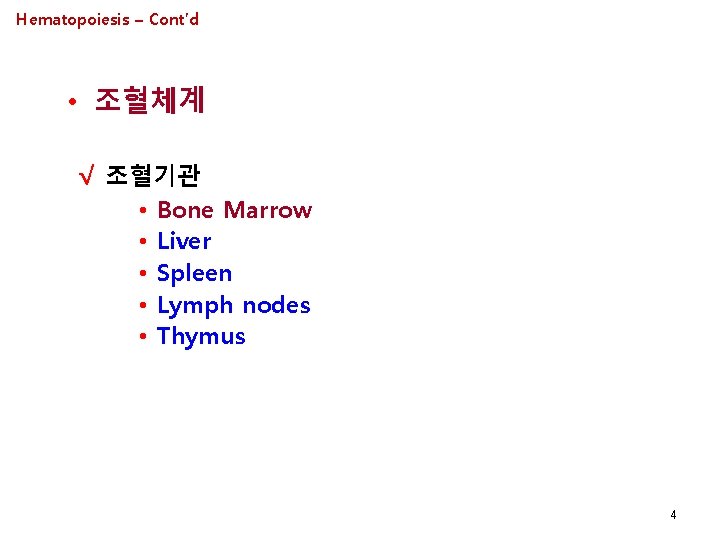 Hematopoiesis – Cont'd

• 조혈체계

√ 조혈기관

• Bone Marrow
• Liver
• Spleen
• Lymph nodes
• Thymus

4